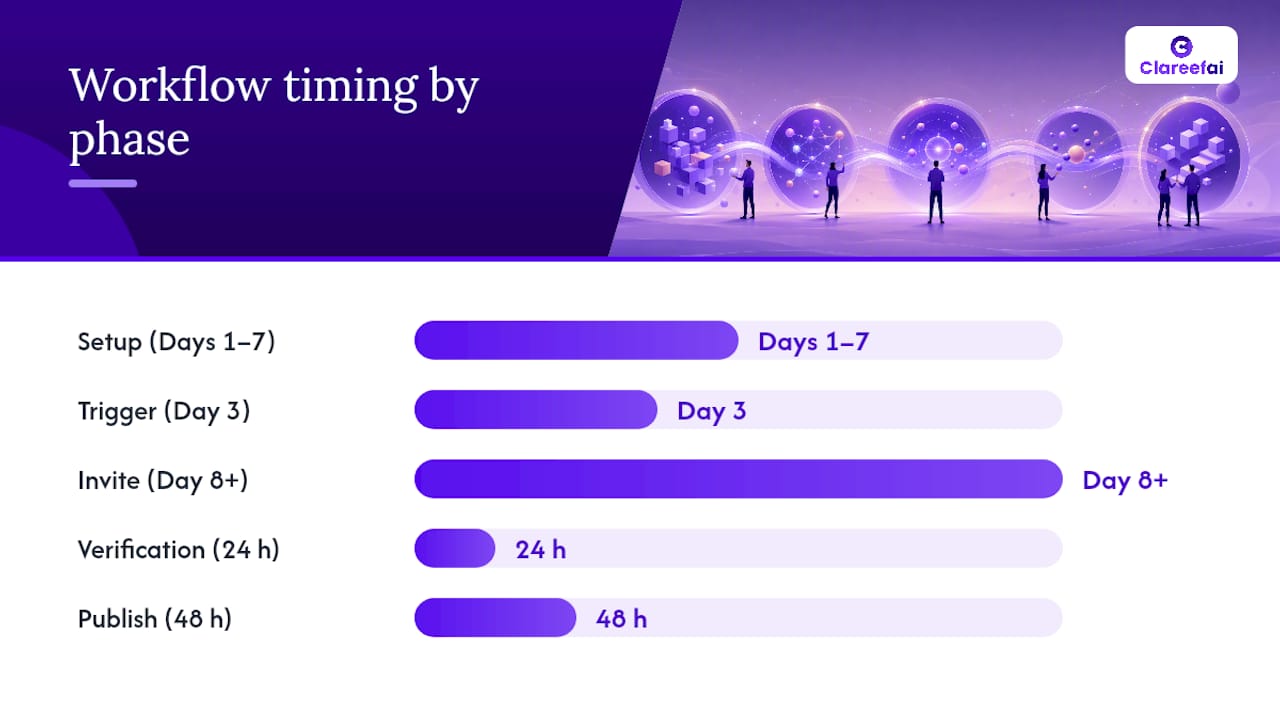 Workflow timing by phase

Clareefai

Setup (Days 1–7)
Days 1–7

Trigger (Day 3)
Day 3

Invite (Day 8+)
Day 8+

Verification (24 h)
24 h

Publish (48 h)
48 h